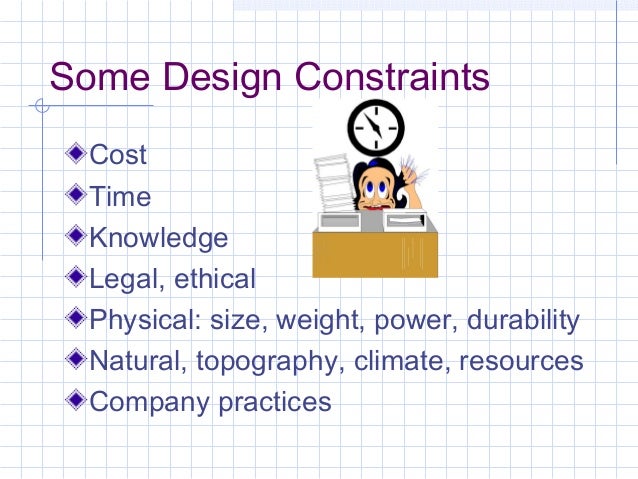 Some Design Constraints

Cost
Time
Knowledge
Legal, ethical
Physical: size, weight, power, durability
Natural, topography, climate, resources
Company practices